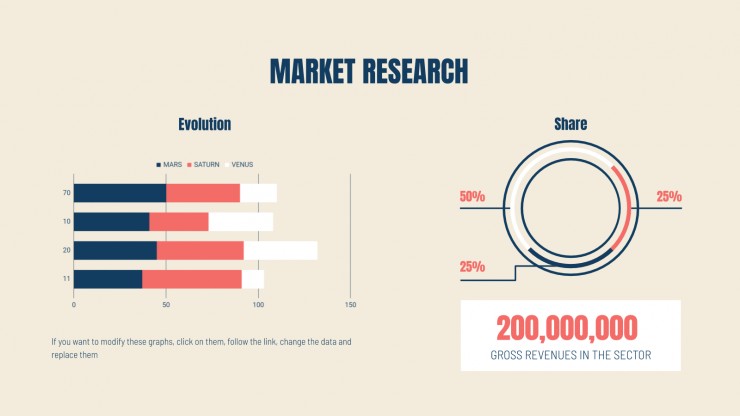 MARKET RESEARCH

Evolution

MARS SATURN VENUS

70
10
20
11

0 50 100 150

If you want to modify these graphs, click on them, follow the link, change the data and replace them

Share

50%
25%
25%

200,000,000
GROSS REVENUES IN THE SECTOR